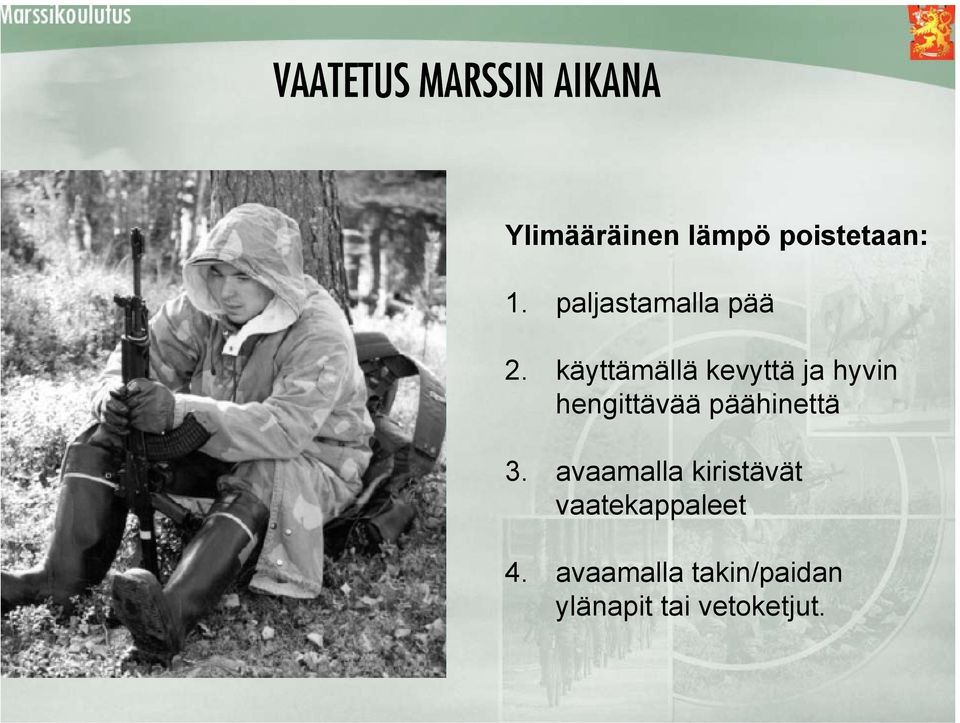 Marssikoulutus

VAATETUS MARSSIN AIKANA

Ylimääräinen lämpö poistetaan:

1. paljastamalla pää

2. käyttämällä kevyttä ja hyvin hengittävää päähinettä

3. avaamalla kiristävät vaatekappaleet

4. avaamalla takin/paidan ylänapit tai vetoketjut.